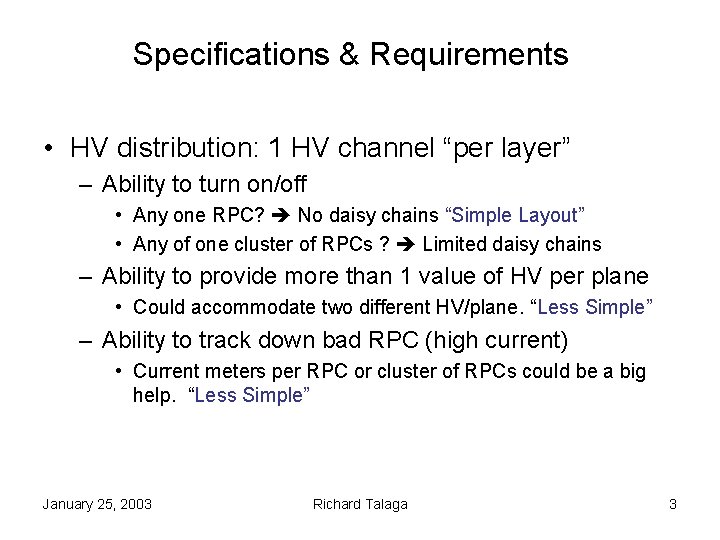 Specifications & Requirements

• HV distribution: 1 HV channel “per layer”
– Ability to turn on/off
• Any one RPC? ➔ No daisy chains “Simple Layout”
• Any of one cluster of RPCs ? ➔ Limited daisy chains
– Ability to provide more than 1 value of HV per plane
• Could accommodate two different HV/plane. “Less Simple”
– Ability to track down bad RPC (high current)
• Current meters per RPC or cluster of RPCs could be a big help. “Less Simple”

January 25, 2003 Richard Talaga 3